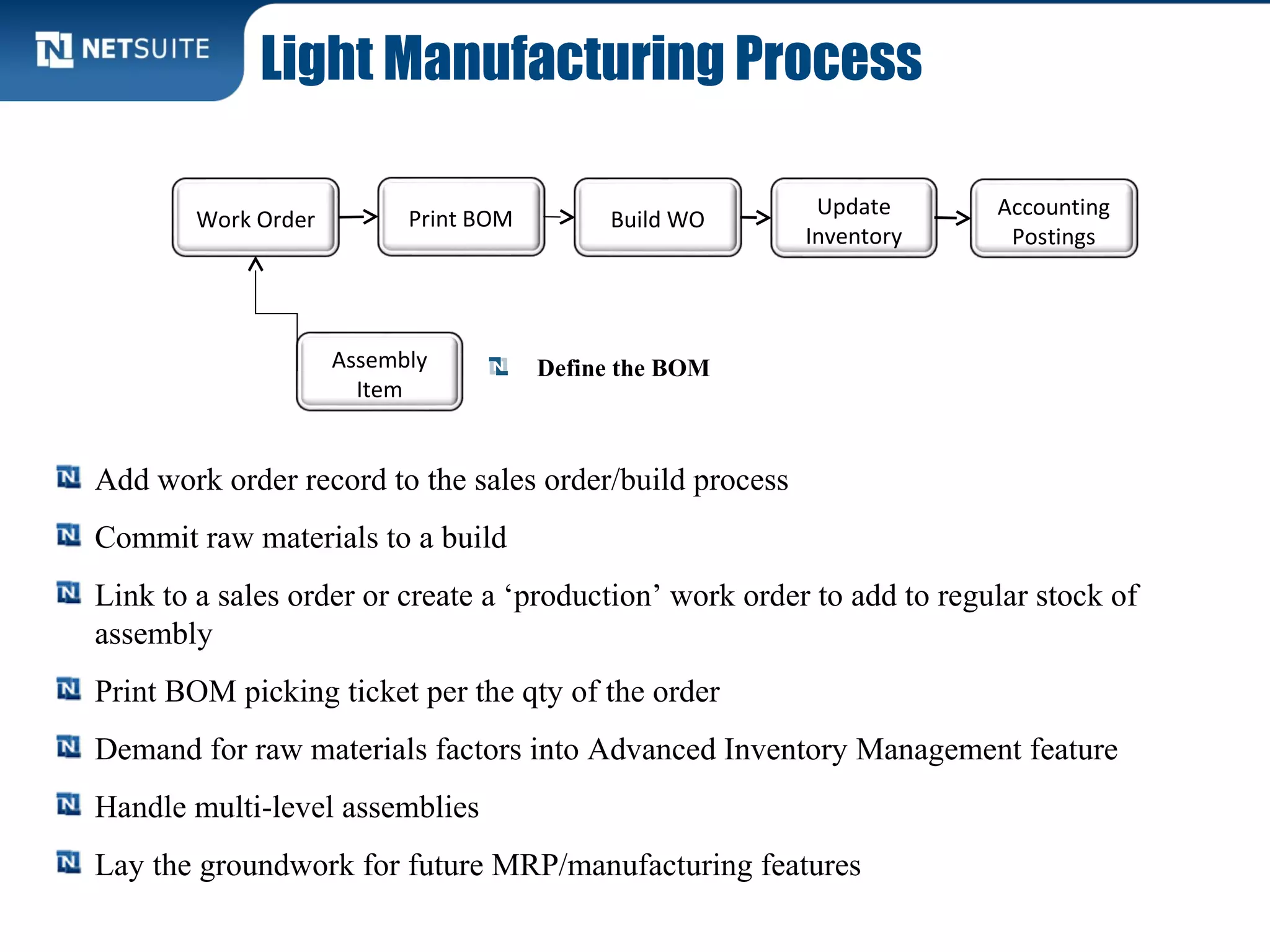 NETSUITE

Light Manufacturing Process

Work Order

Print BOM

Build WO

Update Inventory

Accounting Postings

Assembly Item

Define the BOM

Add work order record to the sales order/build process

Commit raw materials to a build

Link to a sales order or create a ‘production’ work order to add to regular stock of assembly

Print BOM picking ticket per the qty of the order

Demand for raw materials factors into Advanced Inventory Management feature

Handle multi-level assemblies

Lay the groundwork for future MRP/manufacturing features